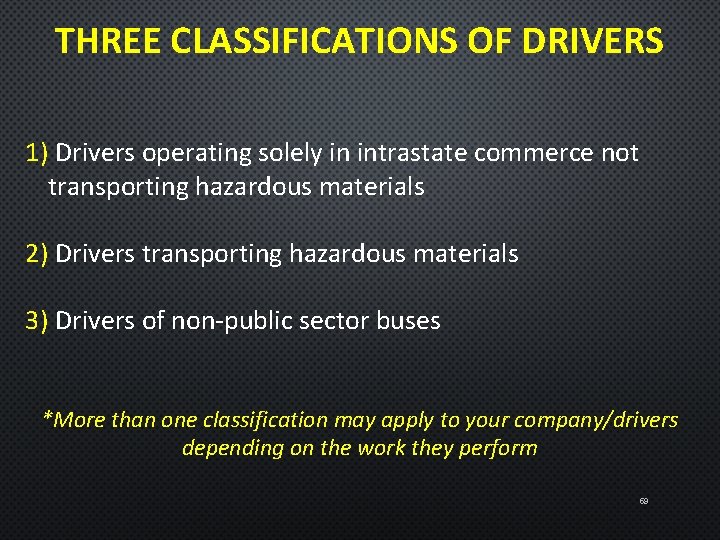 THREE CLASSIFICATIONS OF DRIVERS

1) Drivers operating solely in intrastate commerce not transporting hazardous materials

2) Drivers transporting hazardous materials

3) Drivers of non-public sector buses

*More than one classification may apply to your company/drivers depending on the work they perform

69